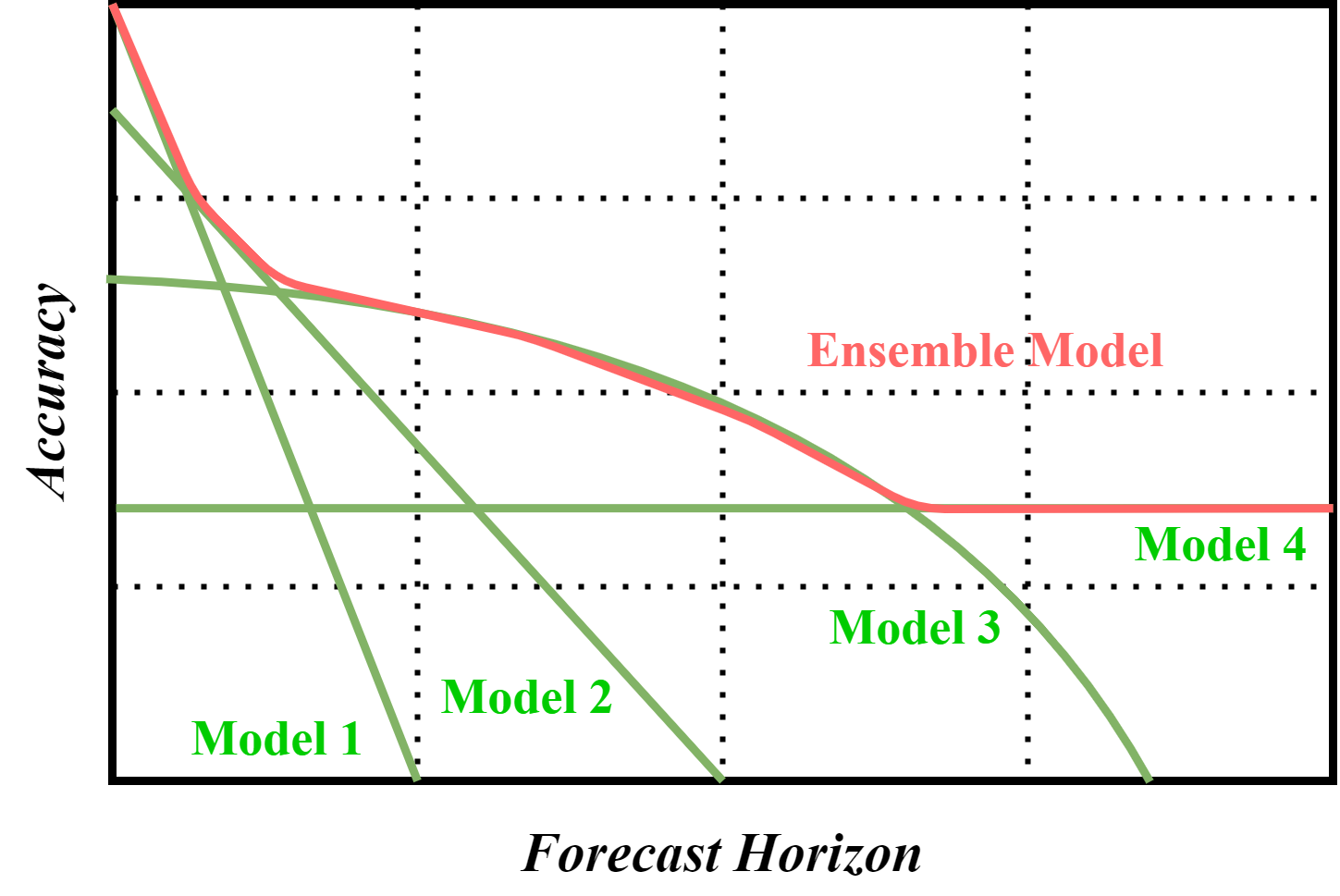 Accuracy

Ensemble Model

Model 4

Model 3

Model 2

Model 1

Forecast Horizon